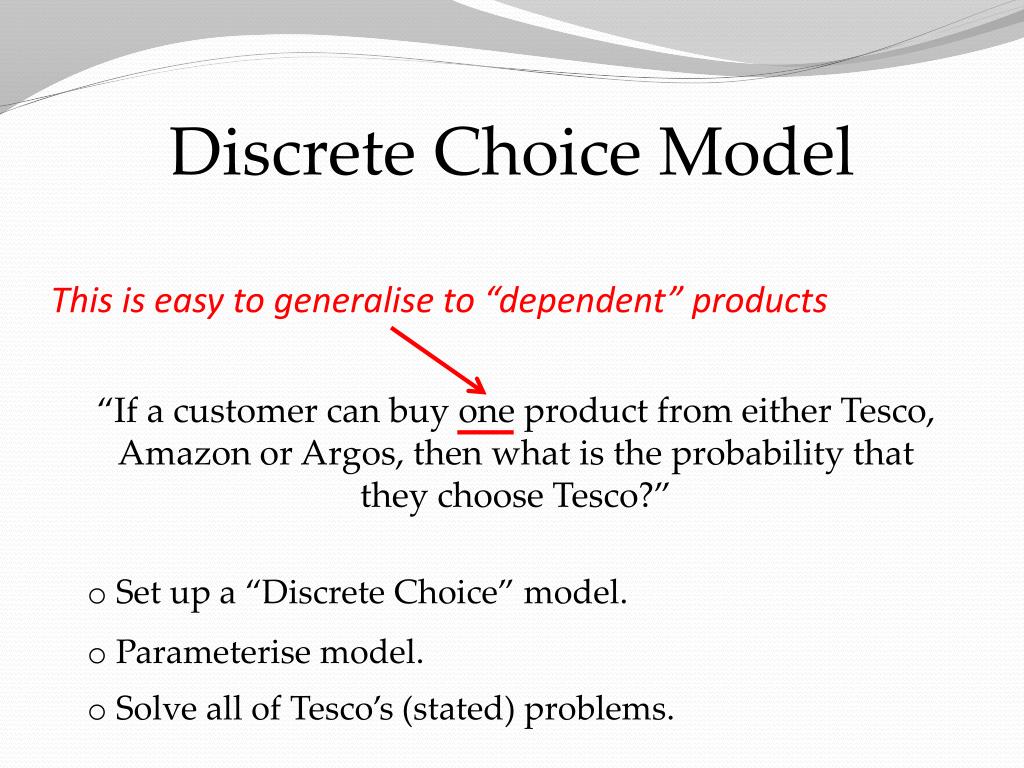 Discrete Choice Model

This is easy to generalise to “dependent” products

“If a customer can buy one product from either Tesco, Amazon or Argos, then what is the probability that they choose Tesco?”

o Set up a “Discrete Choice” model.

o Parameterise model.

o Solve all of Tesco’s (stated) problems.